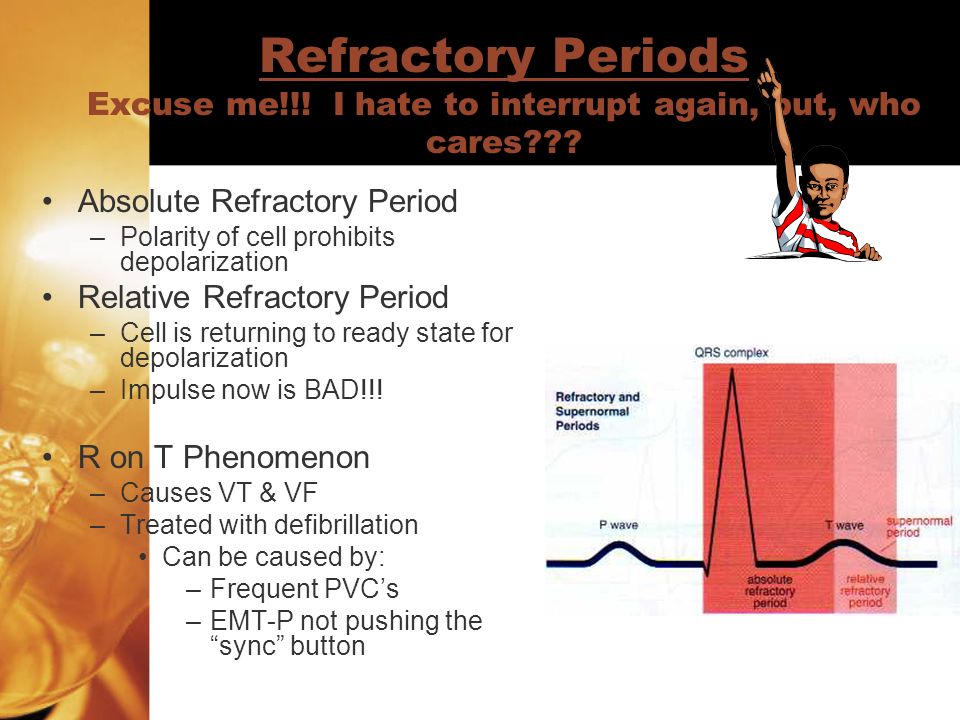 Refractory Periods
Excuse me!!! I hate to interrupt again, but, who cares???

• Absolute Refractory Period
– Polarity of cell prohibits depolarization
• Relative Refractory Period
– Cell is returning to ready state for depolarization
– Impulse now is BAD!!!

• R on T Phenomenon
– Causes VT & VF
– Treated with defibrillation
• Can be caused by:
– Frequent PVC's
– EMT-P not pushing the "sync" button

Refractory and Supernormal Periods

QRS complex

P wave

T wave

supernormal period

absolute refractory period

relative refractory period